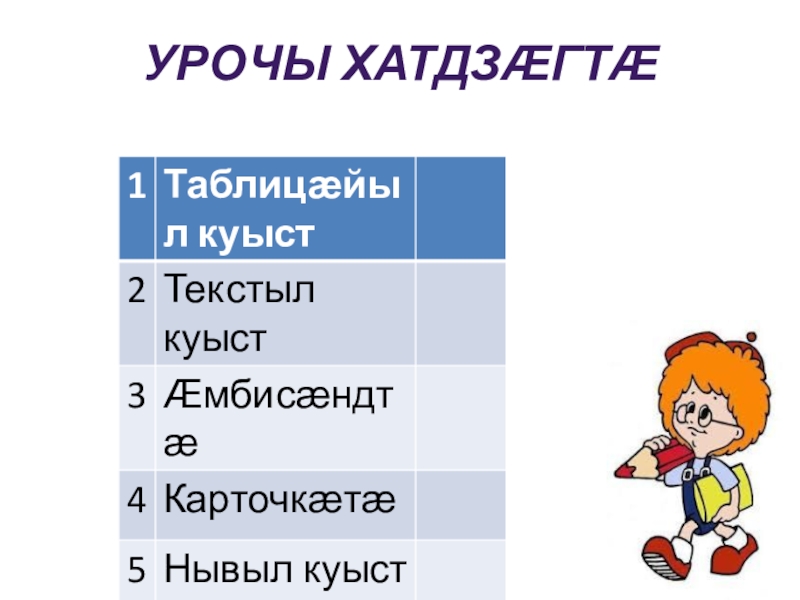 УРОЧЫ ХАТДЗÆГТÆ

| 1 | Таблицæйыл куыст | |
|---|---|---|
| 2 | Текстыл куыст | |
| 3 | Æмбисæндтæ | |
| 4 | Карточкæтæ | |
| 5 | Нывыл куыст | |